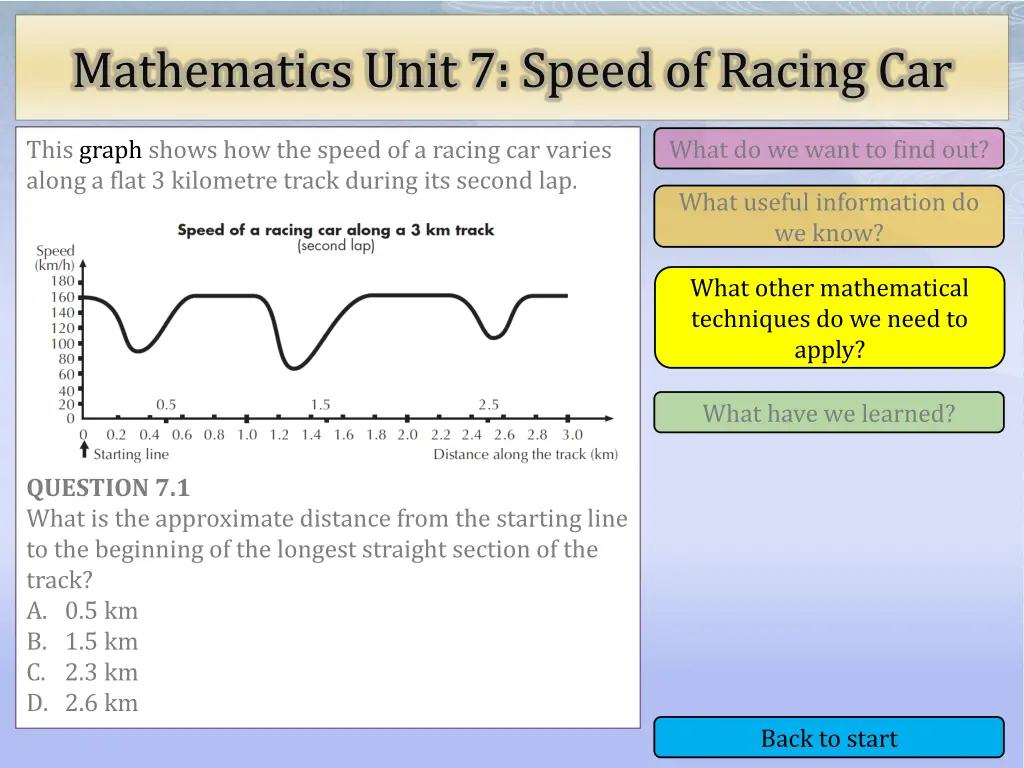 Mathematics Unit 7: Speed of Racing Car

This graph shows how the speed of a racing car varies along a flat 3 kilometre track during its second lap.

Speed of a racing car along a 3 km track
(second lap)

Speed (km/h)
180
160
140
120
100
80
60
40
20
0

0.5
1.5
2.5

0 0.2 0.4 0.6 0.8 1.0 1.2 1.4 1.6 1.8 2.0 2.2 2.4 2.6 2.8 3.0
Starting line
Distance along the track (km)

QUESTION 7.1
What is the approximate distance from the starting line to the beginning of the longest straight section of the track?
A. 0.5 km
B. 1.5 km
C. 2.3 km
D. 2.6 km

What do we want to find out?

What useful information do we know?

What other mathematical techniques do we need to apply?

What have we learned?

Back to start